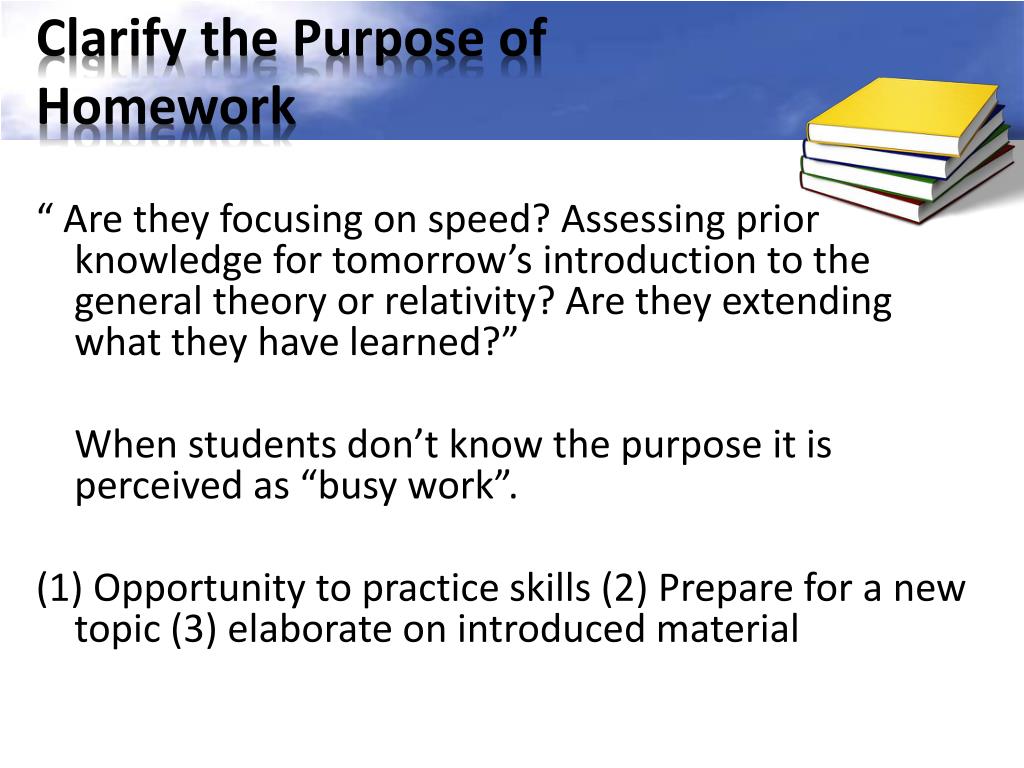 Clarify the Purpose of Homework

“ Are they focusing on speed? Assessing prior knowledge for tomorrow’s introduction to the general theory or relativity? Are they extending what they have learned?”

When students don’t know the purpose it is perceived as “busy work”.

(1) Opportunity to practice skills (2) Prepare for a new topic (3) elaborate on introduced material